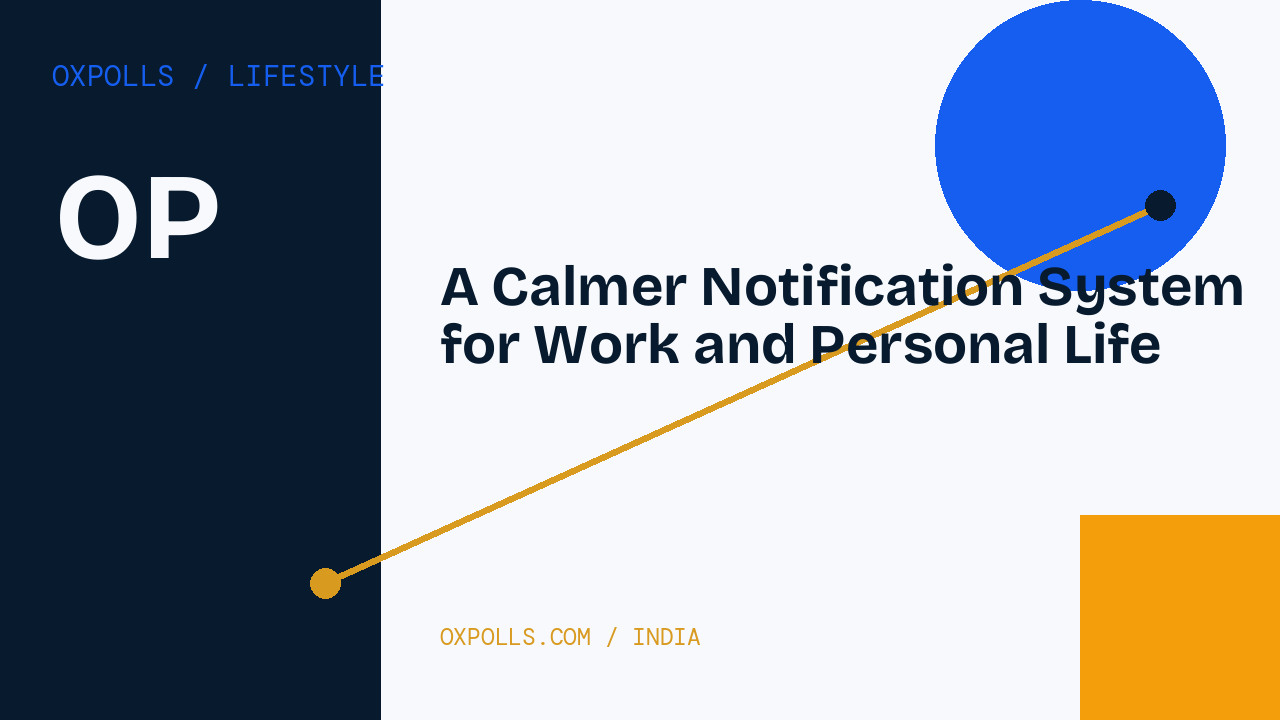 OXPOLLS / LIFESTYLE

OP

A Calmer Notification System for Work and Personal Life

OXPOLLS.COM / INDIA